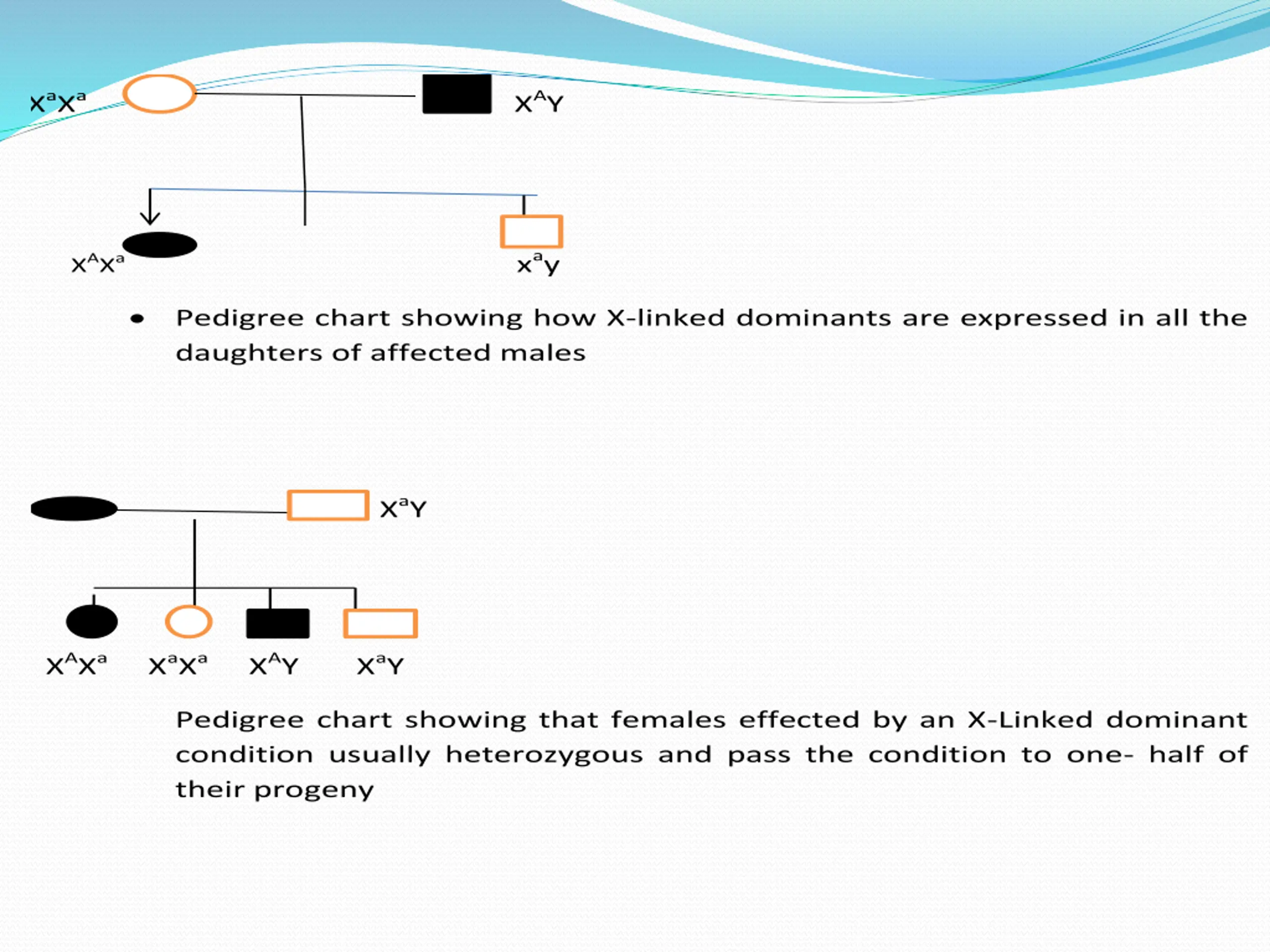 $X^aX^a$ $X^AY$

$X^AX^a$ $x^ay$

• Pedigree chart showing how X-linked dominants are expressed in all the daughters of affected males

$X^aY$

$X^AX^a$ $X^aX^a$ $X^AY$ $X^aY$

Pedigree chart showing that females effected by an X-Linked dominant condition usually heterozygous and pass the condition to one- half of their progeny